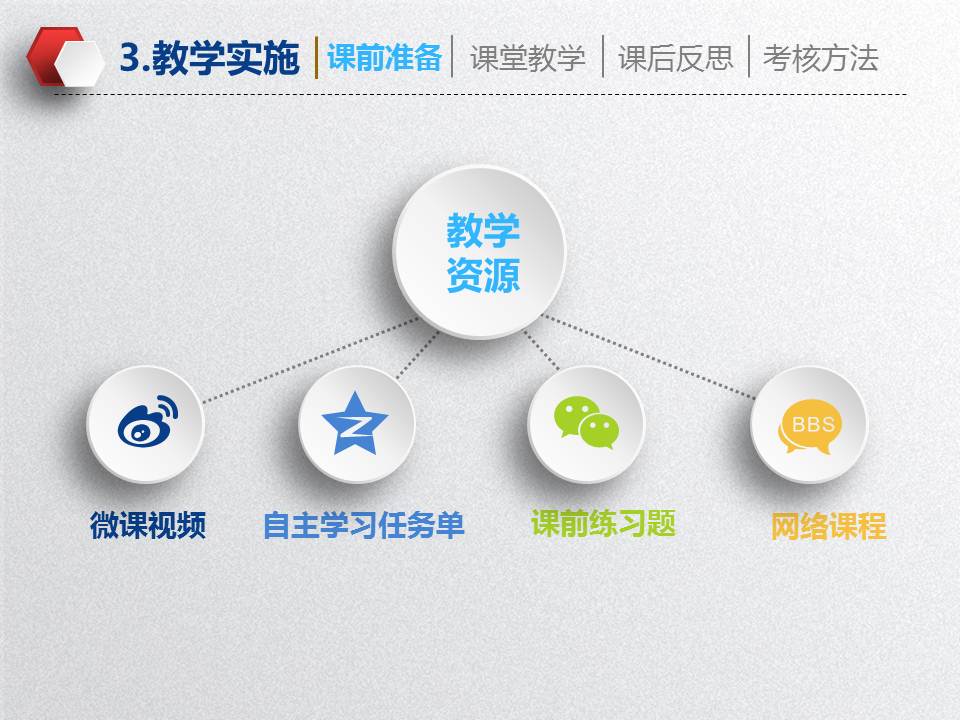 3.教学实施 | 课前准备 | 课堂教学 | 课后反思 | 考核方法

教学资源

BBS

微课视频

自主学习任务单

课前练习题

网络课程